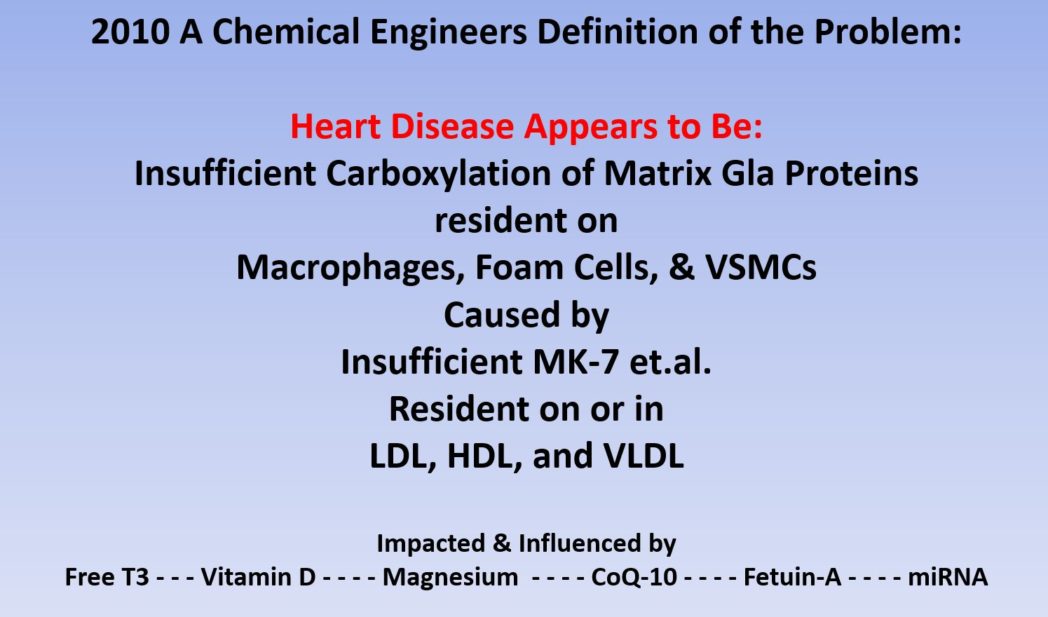 2010 A Chemical Engineers Definition of the Problem:

Heart Disease Appears to Be:
Insufficient Carboxylation of Matrix Gla Proteins
resident on
Macrophages, Foam Cells, & VSMCs
Caused by
Insufficient MK-7 et.al.
Resident on or in
LDL, HDL, and VLDL

Impacted & Influenced by
Free T3 - - - Vitamin D - - - - Magnesium - - - - CoQ-10 - - - - Fetuin-A - - - - miRNA